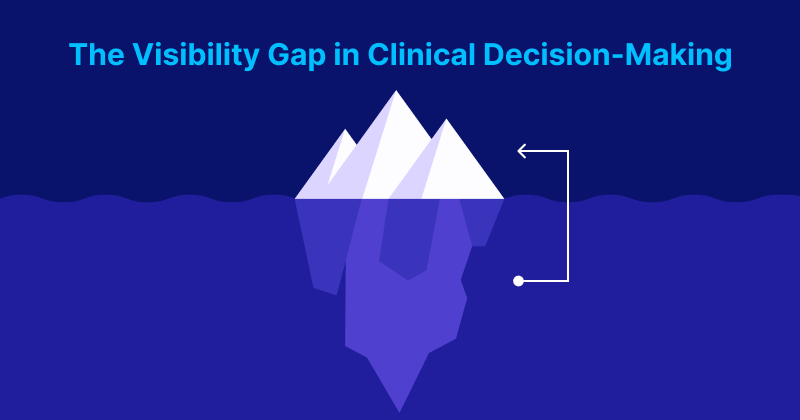 The Visibility Gap in Clinical Decision-Making